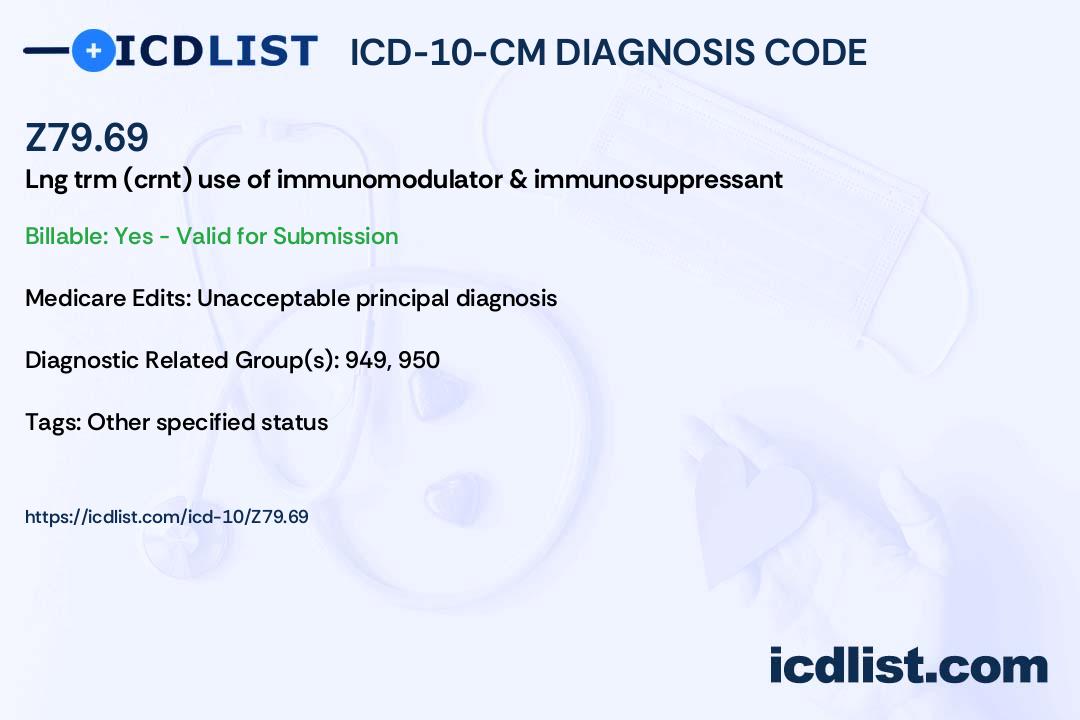 ICDLIST ICD-10-CM DIAGNOSIS CODE

Z79.69

Lng trm (crnt) use of immunomodulator & immunosuppressant

Billable: Yes - Valid for Submission

Medicare Edits: Unacceptable principal diagnosis

Diagnostic Related Group(s): 949, 950

Tags: Other specified status

https://icdlist.com/icd-10/Z79.69

icdlist.com